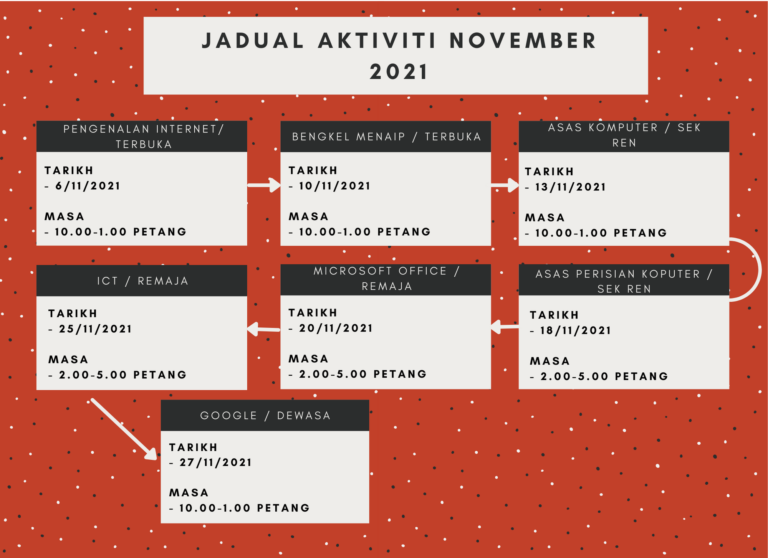 JADUAL AKTIVITI NOVEMBER 2021

PENGENALAN INTERNET/ TERBUKA

TARIKH
- 6/11/2021

MASA
- 10.00-1.00 PETANG

BENGKEL MENAIP / TERBUKA

TARIKH
- 10/11/2021

MASA
- 10.00-1.00 PETANG

ASAS KOMPUTER / SEK REN

TARIKH
- 13/11/2021

MASA
- 10.00-1.00 PETANG

ASAS PERISIAN KOPUTER / SEK REN

TARIKH
- 18/11/2021

MASA
- 2.00-5.00 PETANG

MICROSOFT OFFICE / REMAJA

TARIKH
- 20/11/2021

MASA
- 2.00-5.00 PETANG

ICT / REMAJA

TARIKH
- 25/11/2021

MASA
- 2.00-5.00 PETANG

GOOGLE / DEWASA

TARIKH
- 27/11/2021

MASA
- 10.00-1.00 PETANG